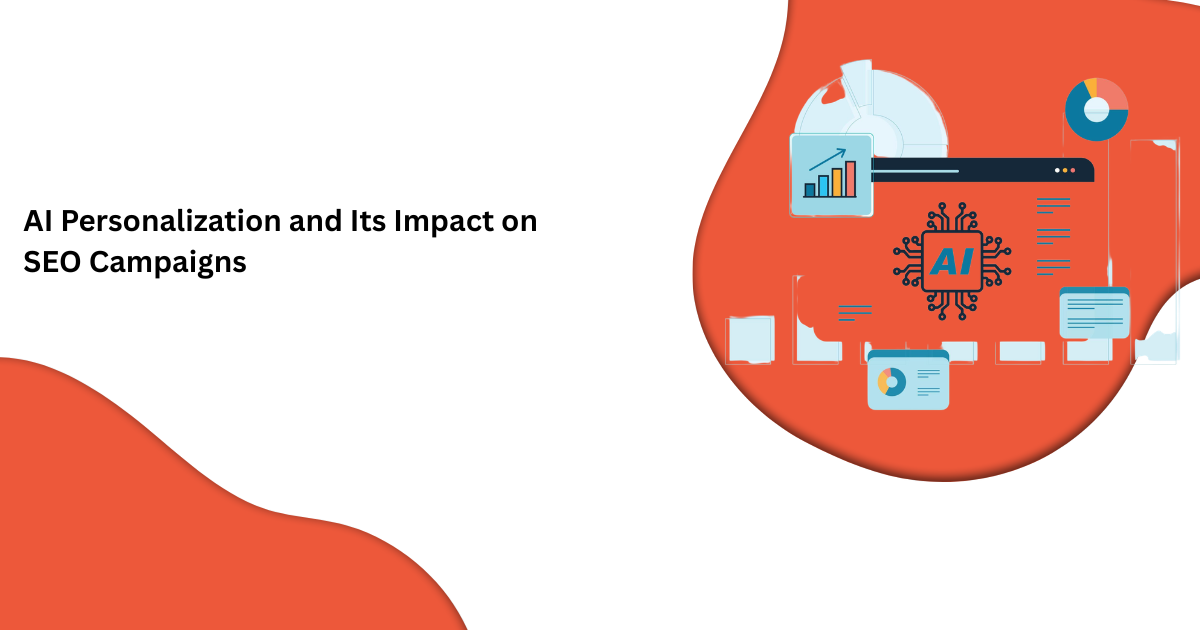 AI Personalization and Its Impact on SEO Campaigns

AI